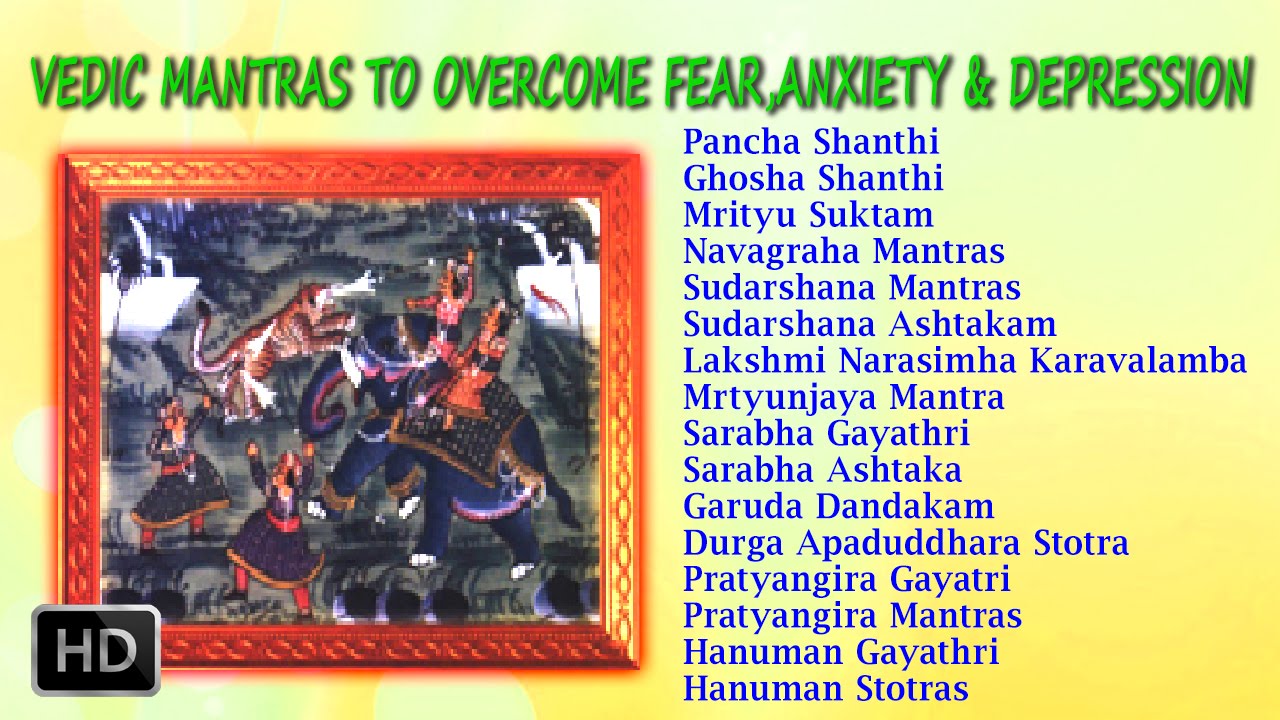 VEDIC MANTRAS TO OVERCOME FEAR,ANXIETY & DEPRESSION

Pancha Shanthi
Ghosha Shanthi
Mrityu Suktam
Navagraha Mantras
Sudarshana Mantras
Sudarshana Ashtakam
Lakshmi Narasimha Karavalamba
Mrtyunjaya Mantra
Sarabha Gayathri
Sarabha Ashtaka
Garuda Dandakam
Durga Apaduddhara Stotra
Pratyangira Gayatri
Pratyangira Mantras
Hanuman Gayathri
Hanuman Stotras

HD